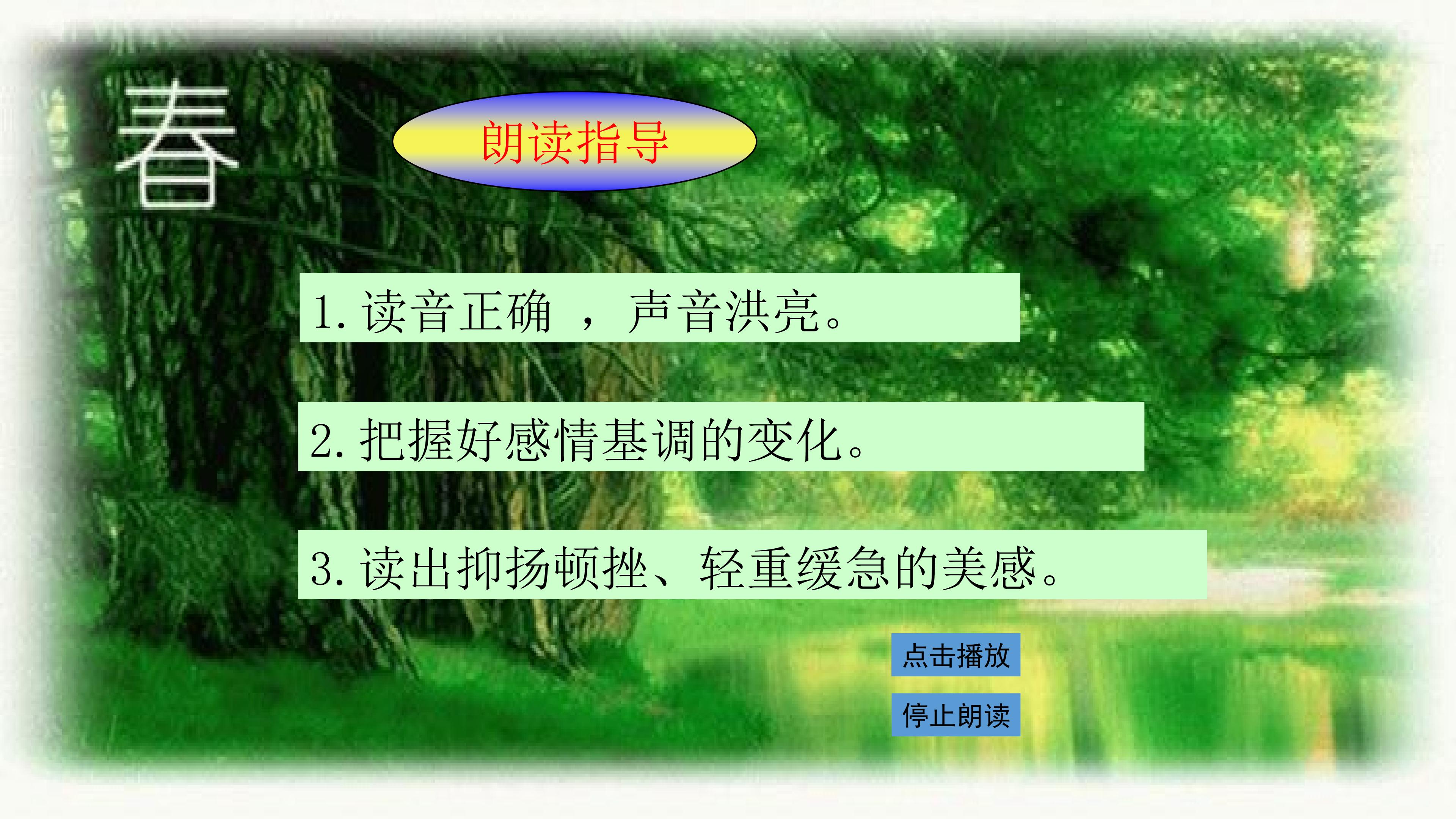 春

朗读指导

1. 读音正确 ， 声音洪亮。

2. 把握好感情基调的变化。

3. 读出抑扬顿挫、轻重缓急的美感。

点击播放

停止朗读